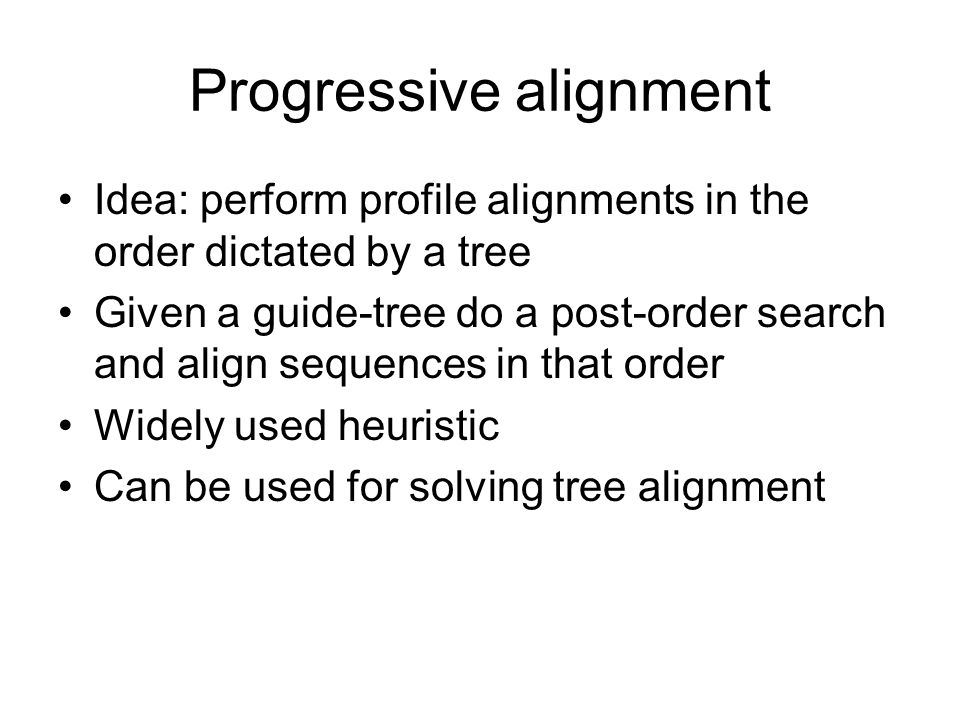 Progressive alignment

• Idea: perform profile alignments in the order dictated by a tree
• Given a guide-tree do a post-order search and align sequences in that order
• Widely used heuristic
• Can be used for solving tree alignment